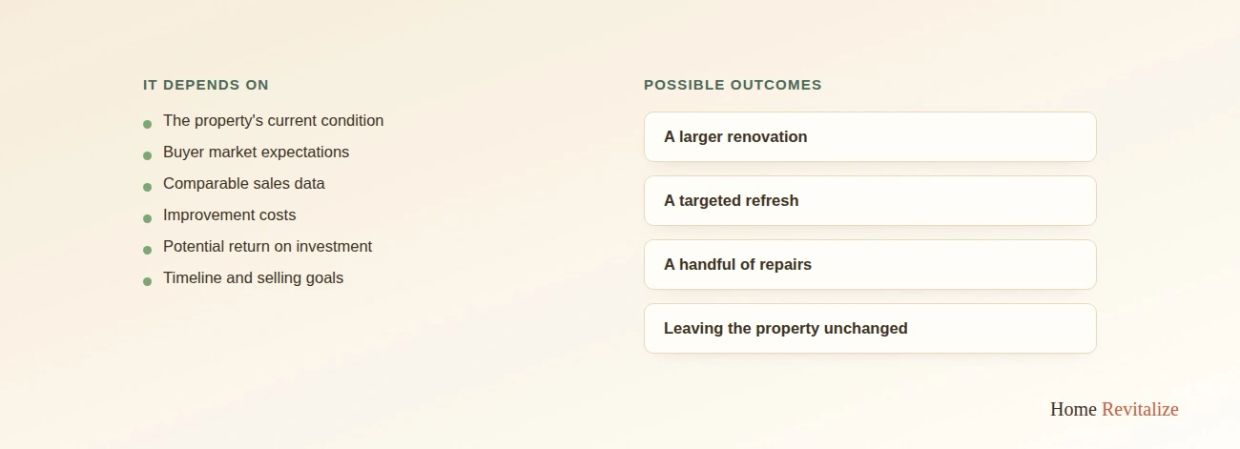 IT DEPENDS ON

• The property's current condition
• Buyer market expectations
• Comparable sales data
• Improvement costs
• Potential return on investment
• Timeline and selling goals

POSSIBLE OUTCOMES

A larger renovation

A targeted refresh

A handful of repairs

Leaving the property unchanged

Home Revitalize